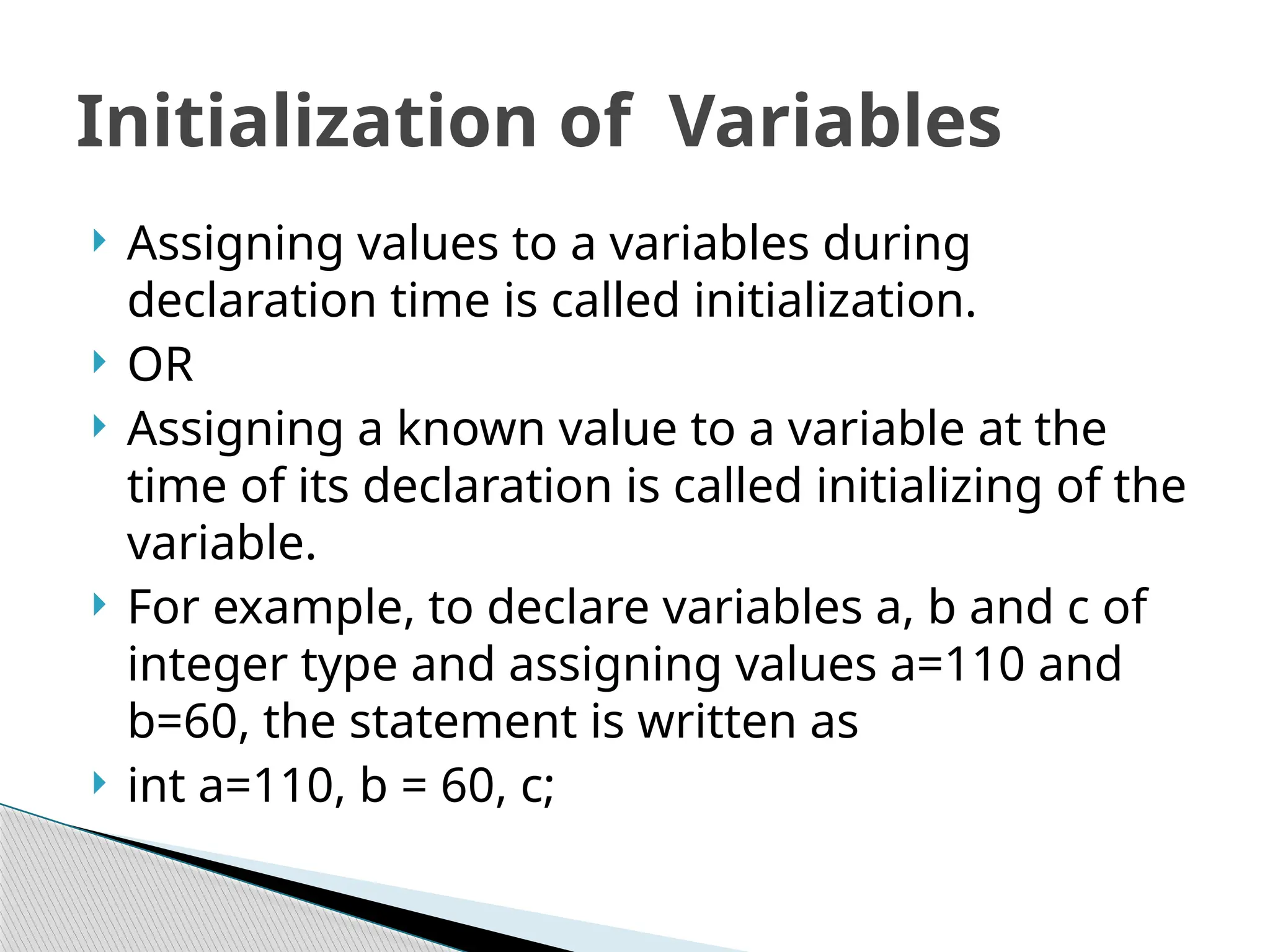 Initialization of  Variables

Assigning values to a variables during declaration time is called initialization.

OR

Assigning a known value to a variable at the time of its declaration is called initializing of the variable.

For example, to declare variables a, b and c of integer type and assigning values a=110 and b=60, the statement is written as

int a=110, b = 60, c;